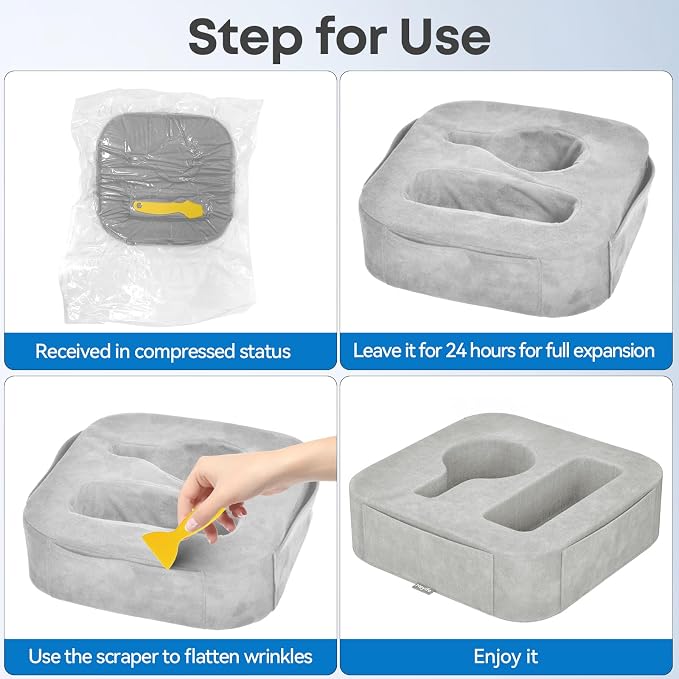 Step for Use

Received in compressed status

Leave it for 24 hours for full expansion

Use the scraper to flatten wrinkles

Enjoy it